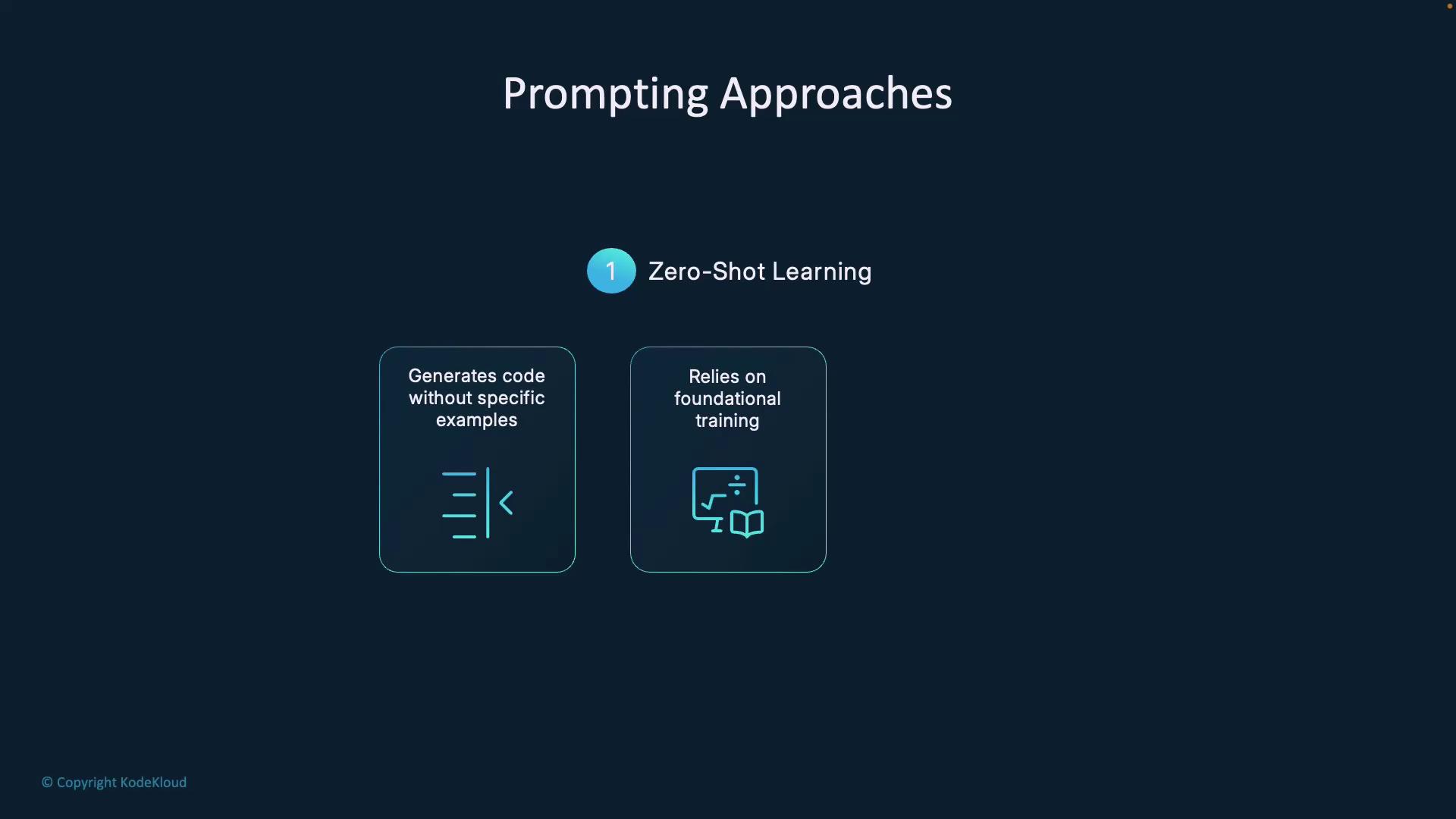 Prompting Approaches

1 Zero-Shot Learning

Generates code without specific examples

Relies on foundational training

© Copyright KodeKloud